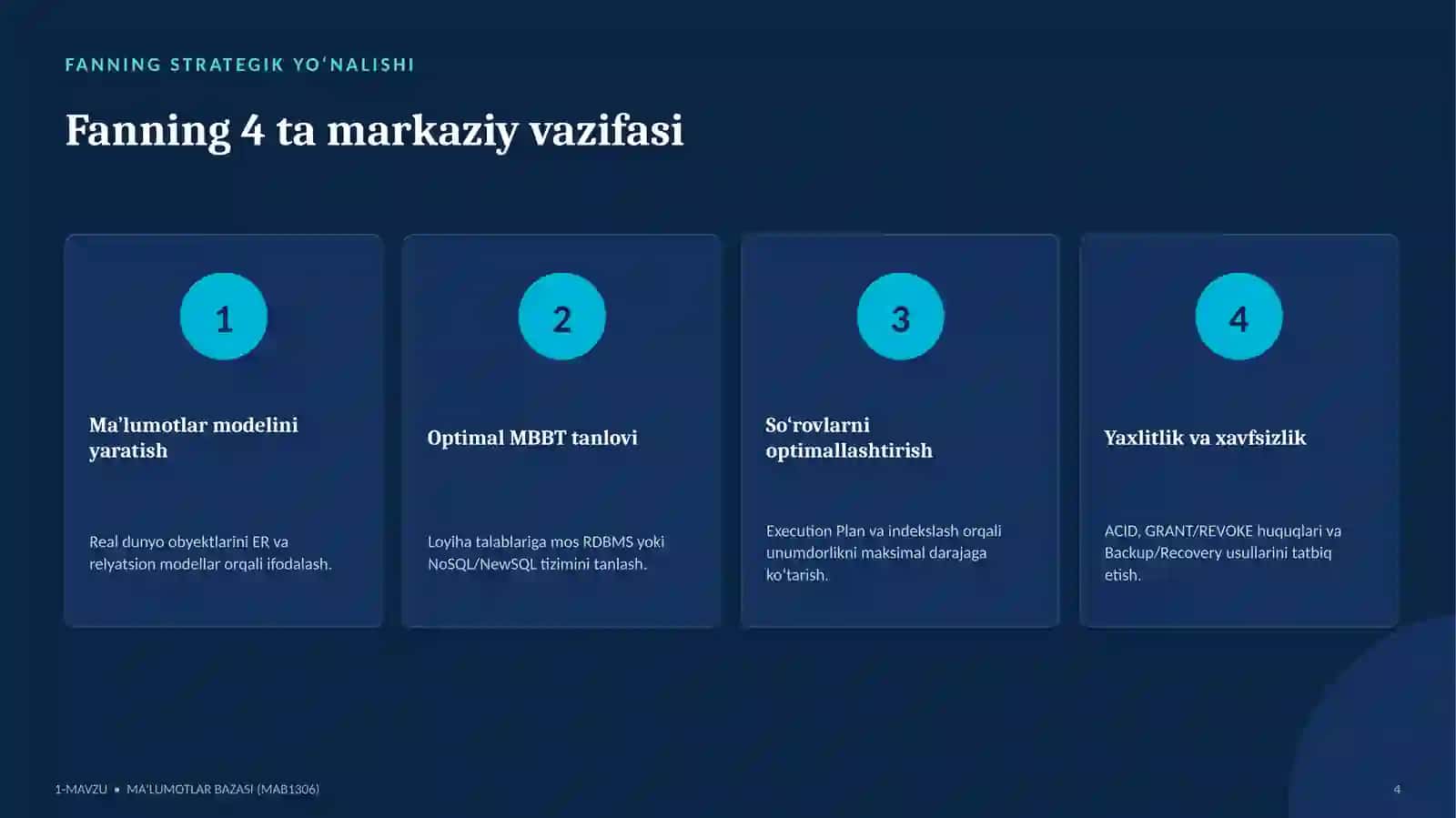 FANNING STRATEGIK YO'NALISHI

Fanning 4 ta markaziy vazifasi

1

Ma'lumotlar modelini yaratish

Real dunyo obyektlarini ER va relyatsion modellar orqali ifodalash.

2

Optimal MBBT tanlovi

Loyiha talablariga mos RDBMS yoki NoSQL/NewSQL tizimini tanlash.

3

So'rovlarni optimallashtirish

Execution Plan va indekslash orqali unumdorlikni maksimal darajaga ko'tarish.

4

Yaxlitlik va xavfsizlik

ACID, GRANT/REVOKE huquqlari va Backup/Recovery usullarini tatbiq etish.

1-MAVZU • MA'LUMOTLAR BAZASI (MAB1306)

4